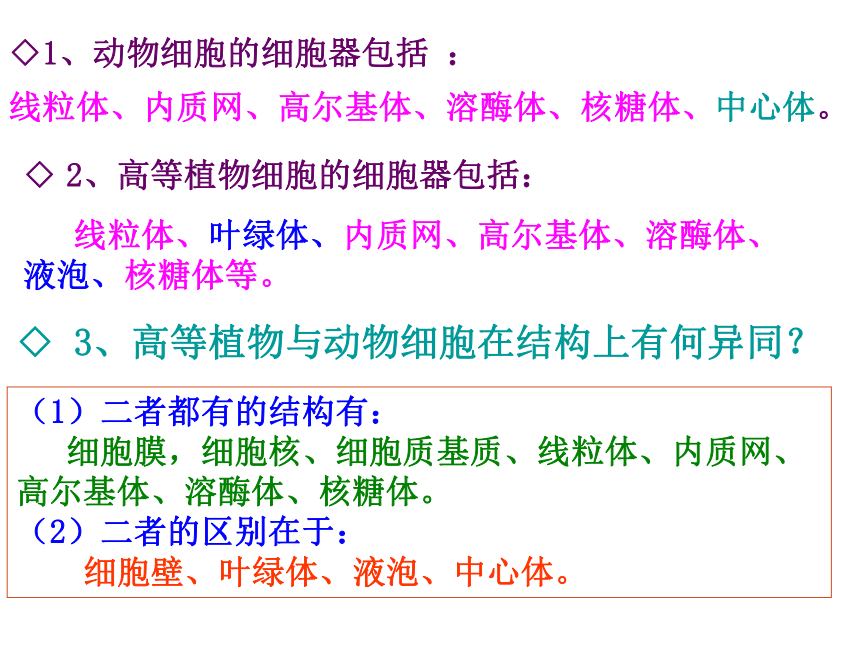 ◇1、动物细胞的细胞器包括 ：

线粒体、内质网、高尔基体、溶酶体、核糖体、中心体。

◇ 2、高等植物细胞的细胞器包括：

线粒体、叶绿体、内质网、高尔基体、溶酶体、液泡、核糖体等。

◇ 3、高等植物与动物细胞在结构上有何异同？

（1）二者都有的结构有：

细胞膜，细胞核、细胞质基质、线粒体、内质网、高尔基体、溶酶体、核糖体。

（2）二者的区别在于：

细胞壁、叶绿体、液泡、中心体。